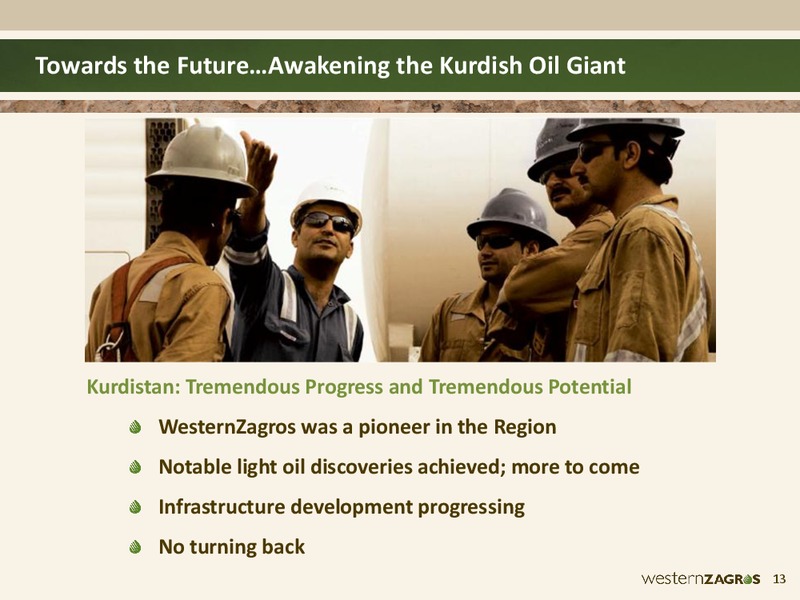 Towards the Future…Awakening the Kurdish Oil Giant

Kurdistan: Tremendous Progress and Tremendous Potential

WesternZagros was a pioneer in the Region

Notable light oil discoveries achieved; more to come

Infrastructure development progressing

No turning back

westernZAGROS 13